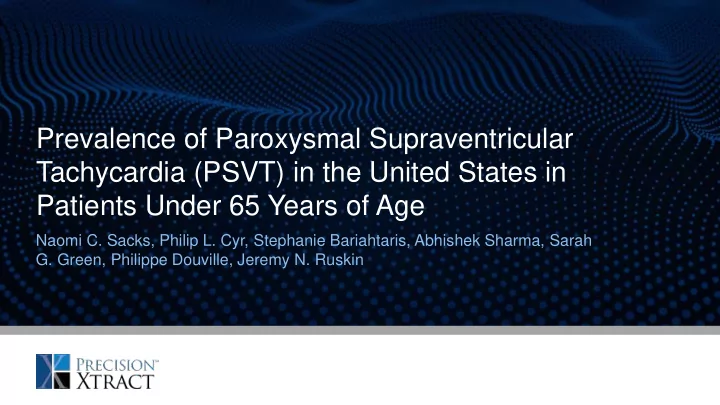 Prevalence of Paroxysmal Supraventricular Tachycardia (PSVT) in the United States in Patients Under 65 Years of Age

Naomi C. Sacks, Philip L. Cyr, Stephanie Bariahtaris, Abhishek Sharma, Sarah G. Green, Philippe Douville, Jeremy N. Ruskin

PRECISION™ XTRACT